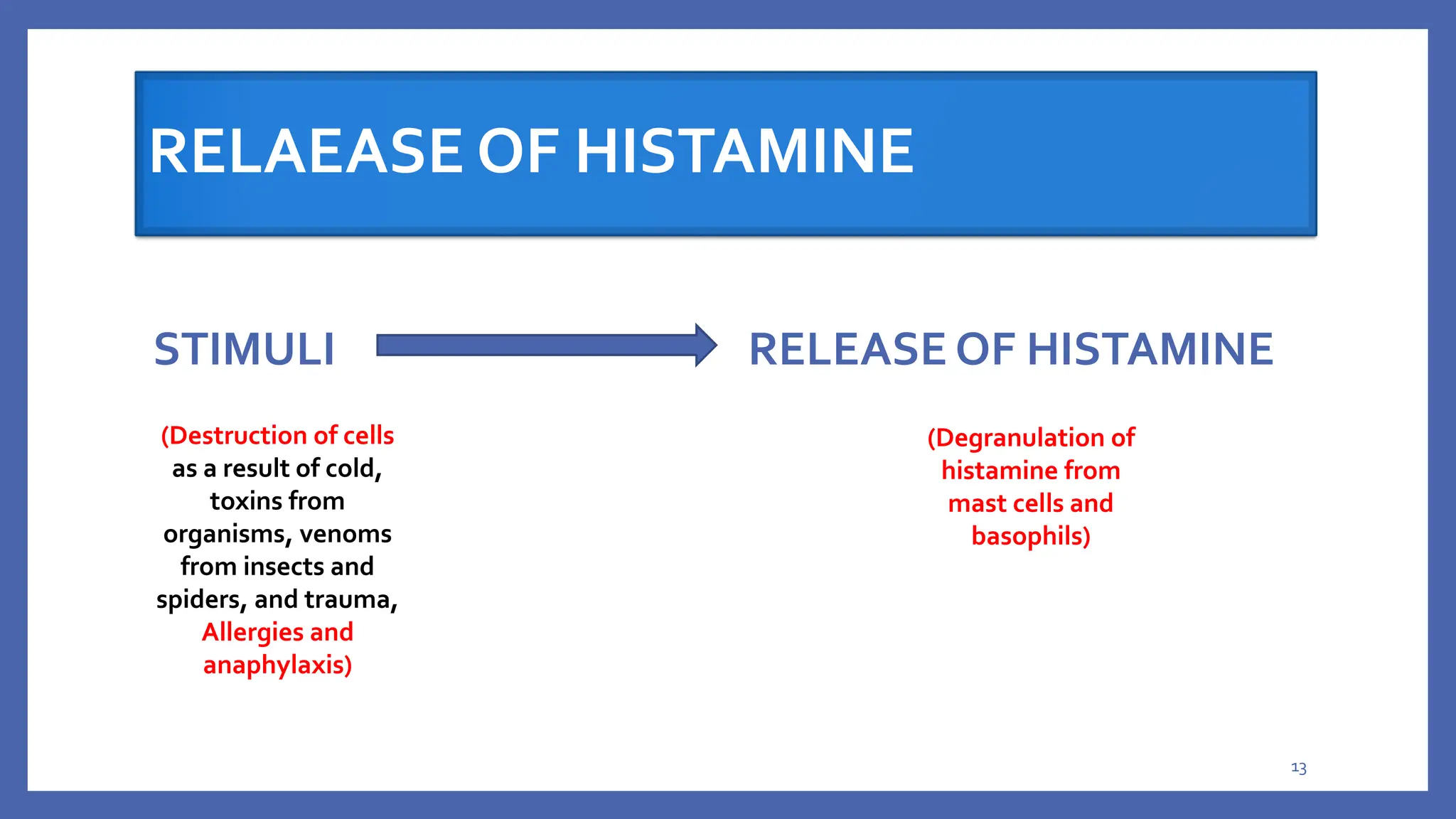 RELAEASE OF HISTAMINE

STIMULI

RELEASE OF HISTAMINE

(Destruction of cells as a result of cold, toxins from organisms, venoms from insects and spiders, and trauma, Allergies and anaphylaxis)

(Degranulation of histamine from mast cells and basophils)

13